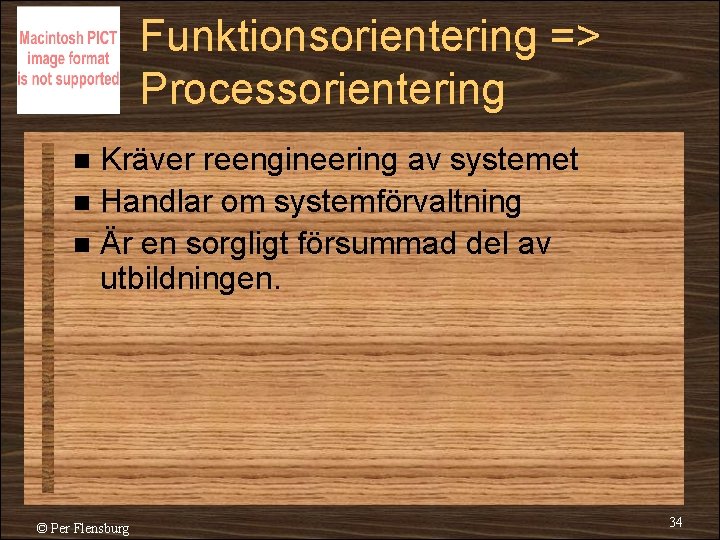 Macintosh PICT image format is not supported

Funktionsorientering => Processorientering

- Kräver reengineering av systemet
- Handlar om systemförvaltning
- Är en sorgligt försummad del av utbildningen.

© Per Flensburg

34